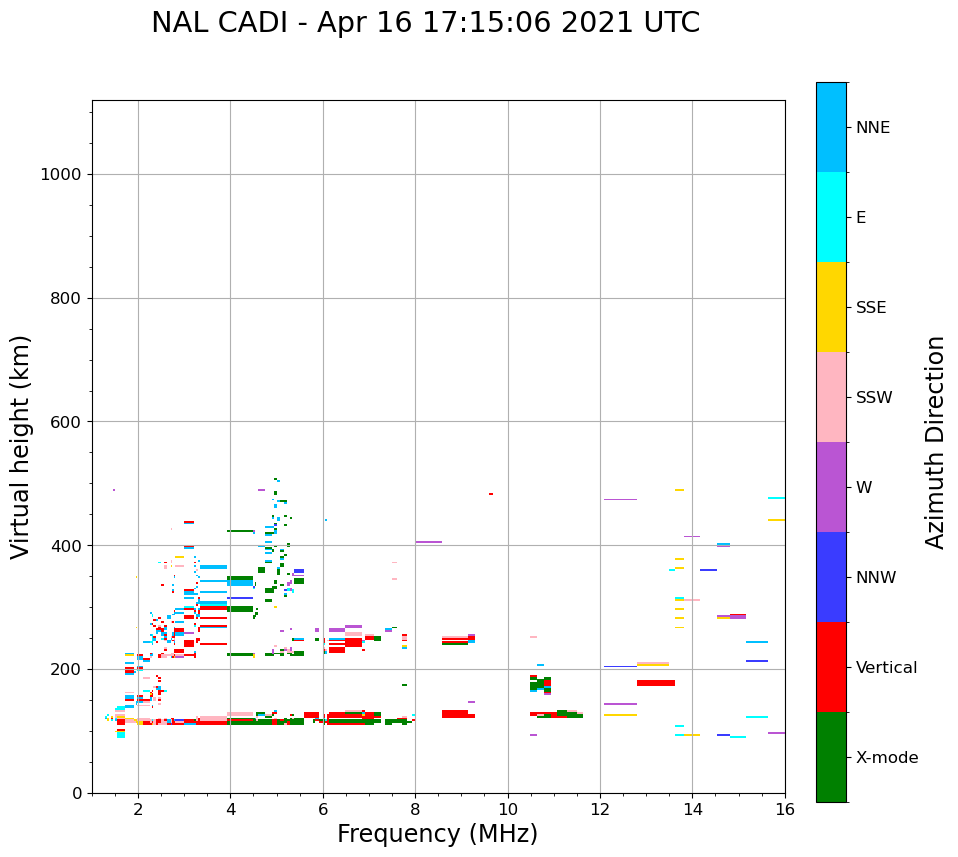 NAL CADI - Apr 16 17:15:06 2021 UTC

Virtual height (km)

1000
800
600
400
200
0

2
4
6
8
10
12
14
16

Frequency (MHz)

NNE
E
SSE
SSW
W
NNW
Vertical
X-mode

Azimuth Direction